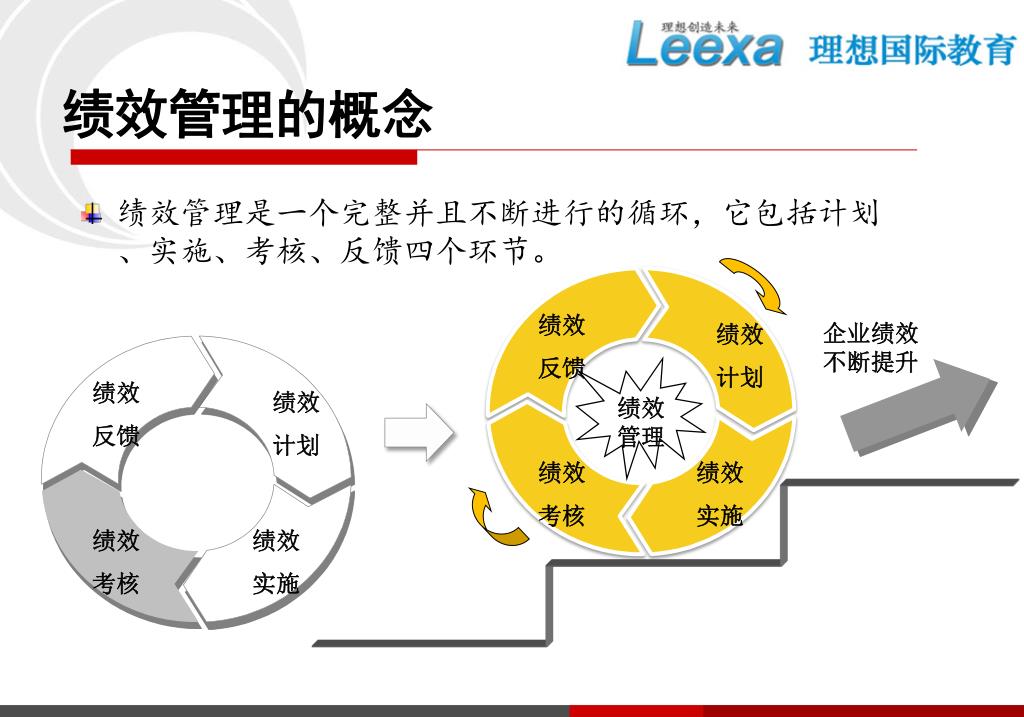 理想创造未来
Leexa 理想国际教育

绩效管理的概念

绩效管理是一个完整并且不断进行的循环，它包括计划、实施、考核、反馈四个环节。

绩效反馈
绩效计划
绩效考核
绩效实施

绩效反馈
绩效计划
绩效管理
绩效考核
绩效实施

企业绩效不断提升